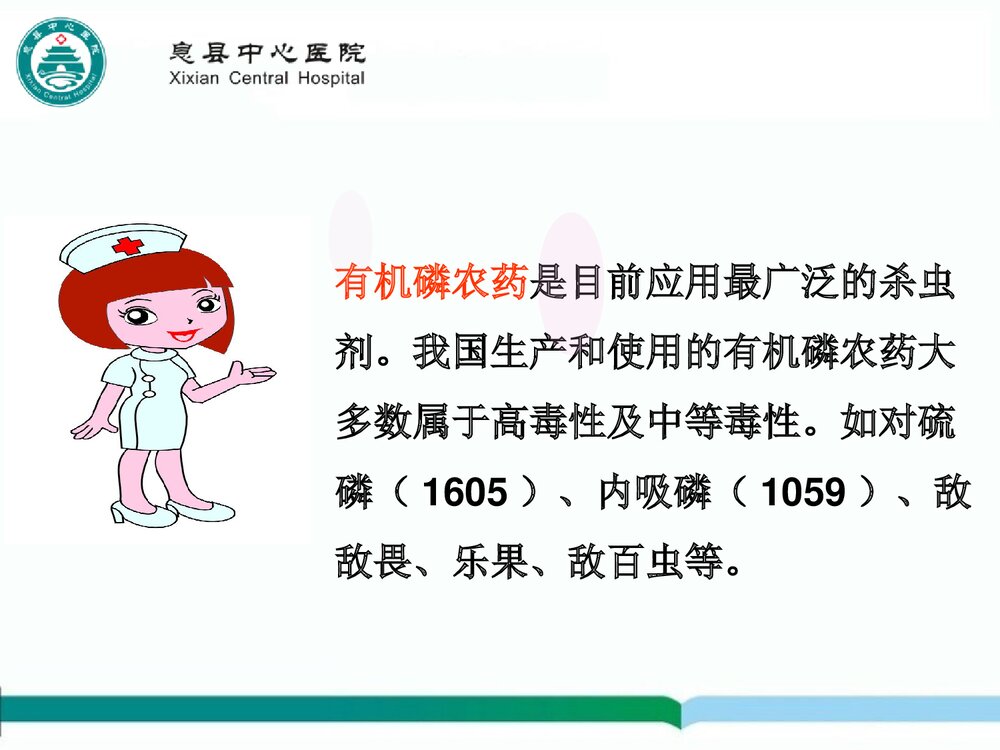 息县中心医院
Xixian Central Hospital

有机磷农药是目前应用最广泛的杀虫剂。我国生产和使用的有机磷农药大多数属于高毒性及中等毒性。如对硫磷（1605）、内吸磷（1059）、敌敌畏、乐果、敌百虫等。